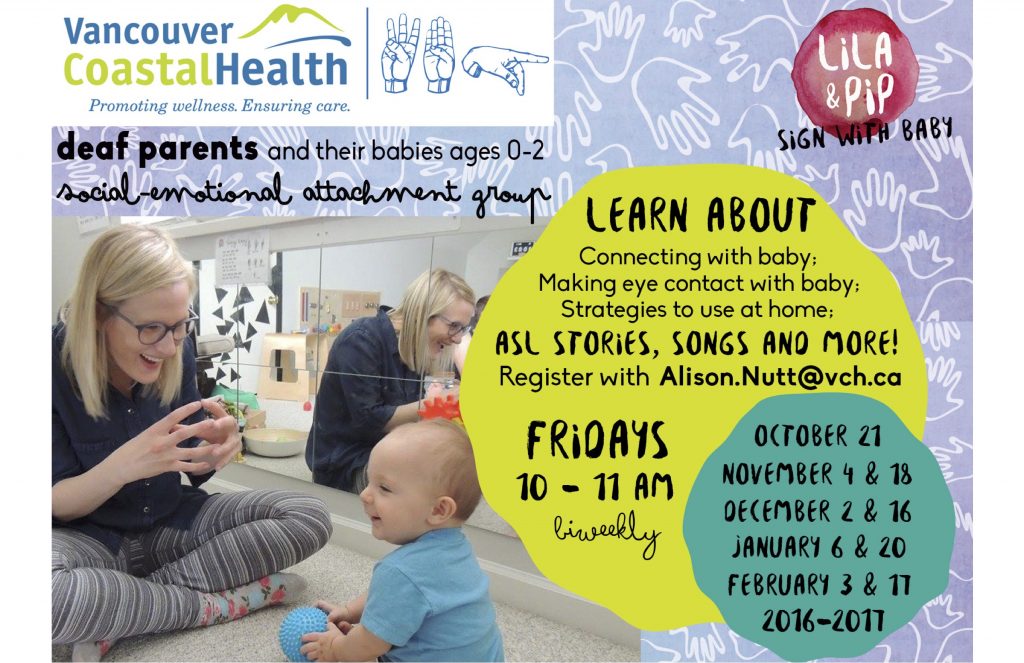 Vancouver CoastalHealth
Promoting wellness. Ensuring care.

LiLA & PiP
SiGN WiTH BABY

deaf parents and their babies ages 0-2
social-emotional attachment group

LEARN ABOUT
Connecting with baby;
Making eye contact with baby;
Strategies to use at home;
ASL STORiES, SONGS AND MORE!
Register with Alison.Nutt@vch.ca

FRiDAYS
10 - 11 AM
biweekly

OCTOBER 21
NOVEMBER 4 & 18
DECEMBER 2 & 16
JANUARY 6 & 20
FEBRUARY 3 & 17
2016-2017